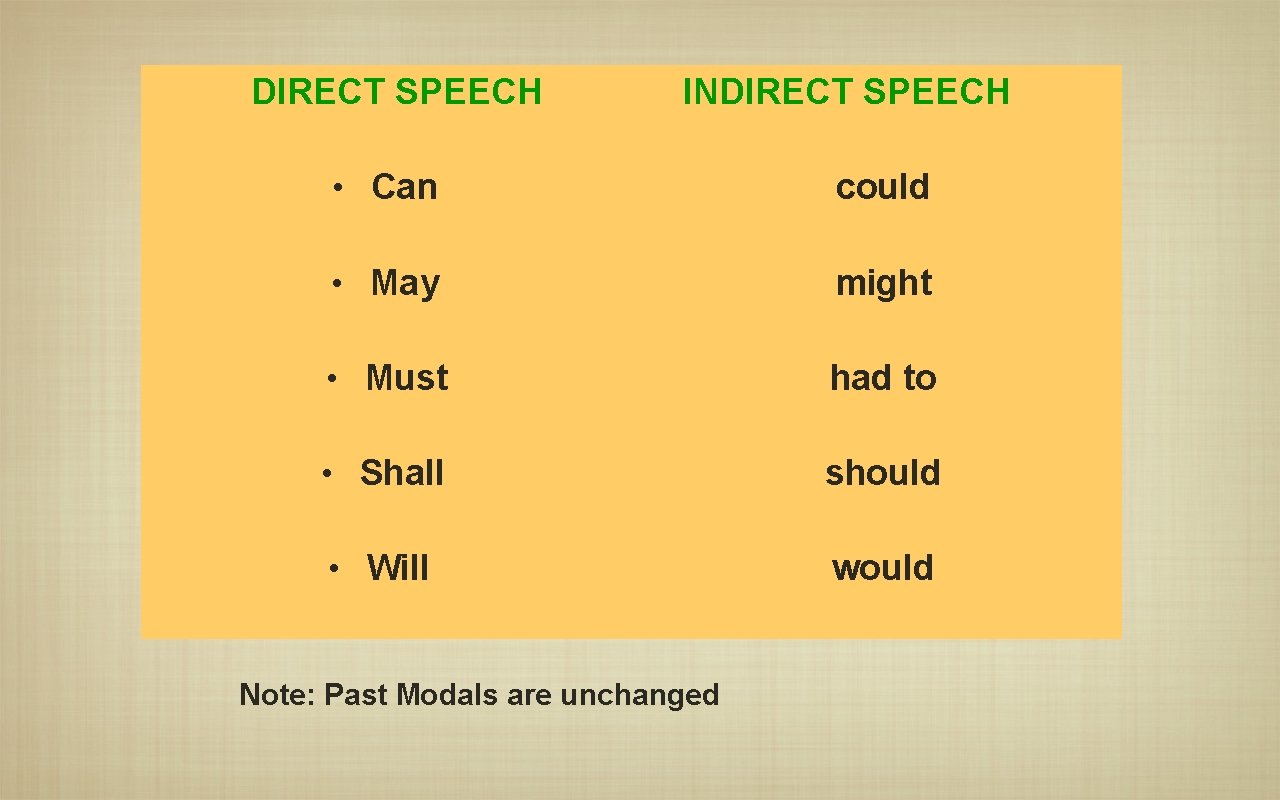 | DIRECT SPEECH | INDIRECT SPEECH |
|---|---|
| • Can | could |
| • May | might |
| • Must | had to |
| • Shall | should |
| • Will | would |

Note: Past Modals are unchanged